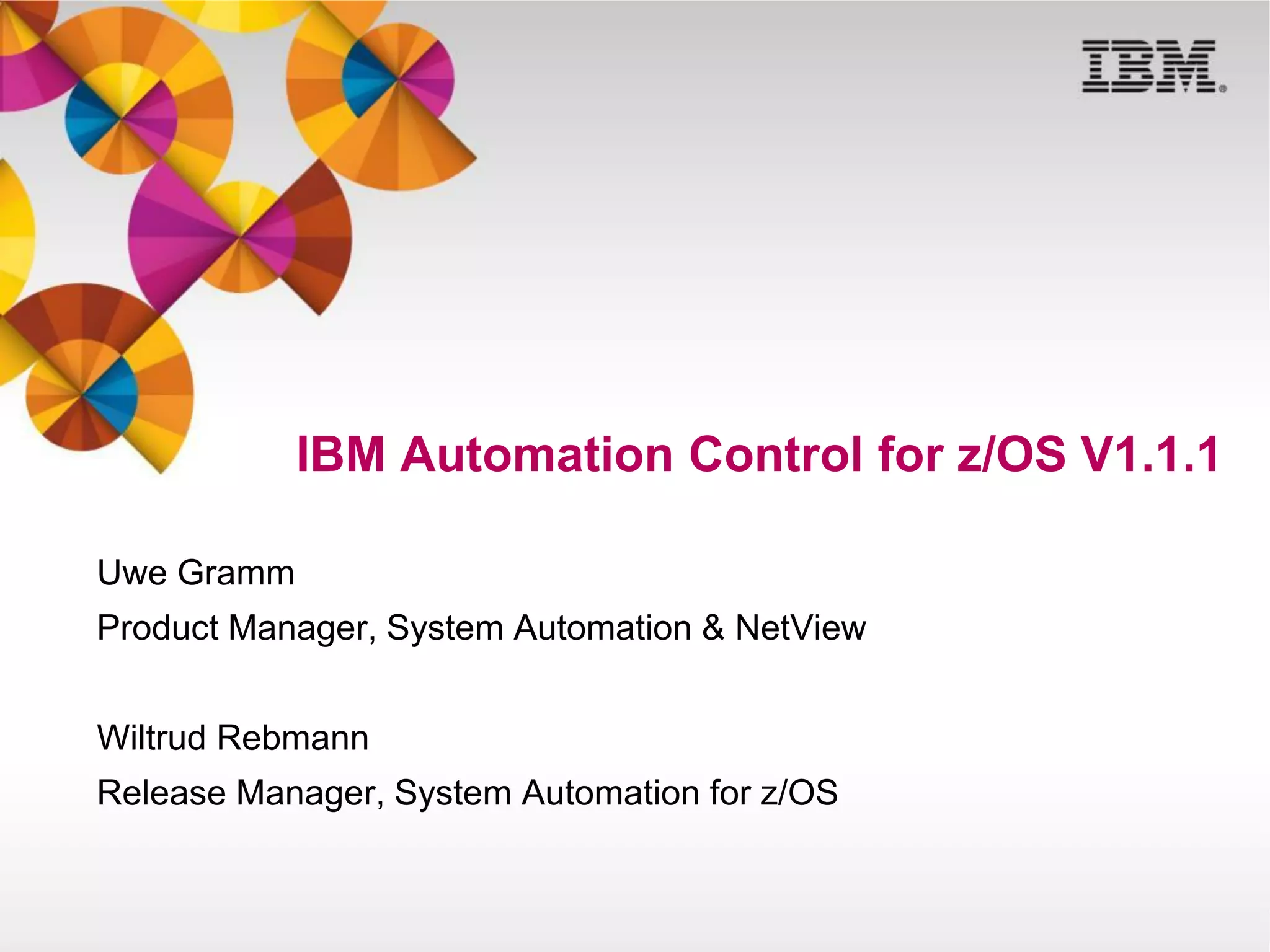 IBM®

IBM Automation Control for z/OS V1.1.1

Uwe Gramm
Product Manager, System Automation & NetView

Wiltrud Rebmann
Release Manager, System Automation for z/OS